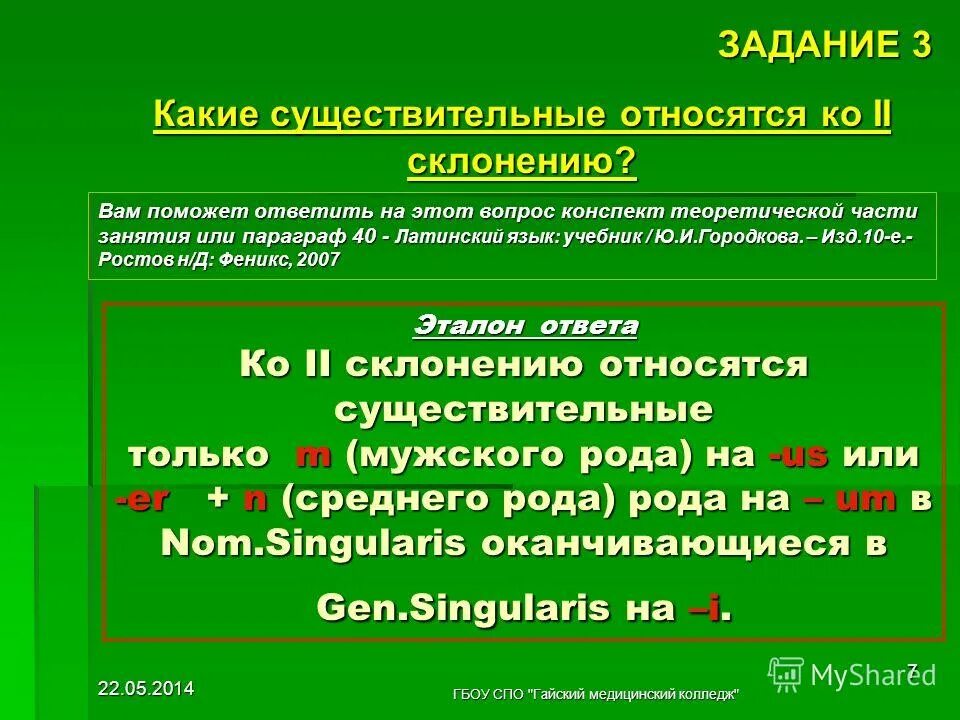 ЗАДАНИЕ 3

Какие существительные относятся ко II склонению?

Вам поможет ответить на этот вопрос конспект теоретической части занятия или параграф 40 - Латинский язык: учебник / Ю.И.Городкова. – Изд.10-е.- Ростов н/Д: Феникс, 2007

Эталон ответа

Ко II склонению относятся существительные только m (мужского рода) на -us или -er + n (среднего рода) рода на – um в Nom.Singularis оканчивающиеся в Gen.Singularis на –i.

22.05.2014

ГБОУ СПО "Гайский медицинский колледж"

7

MyShared